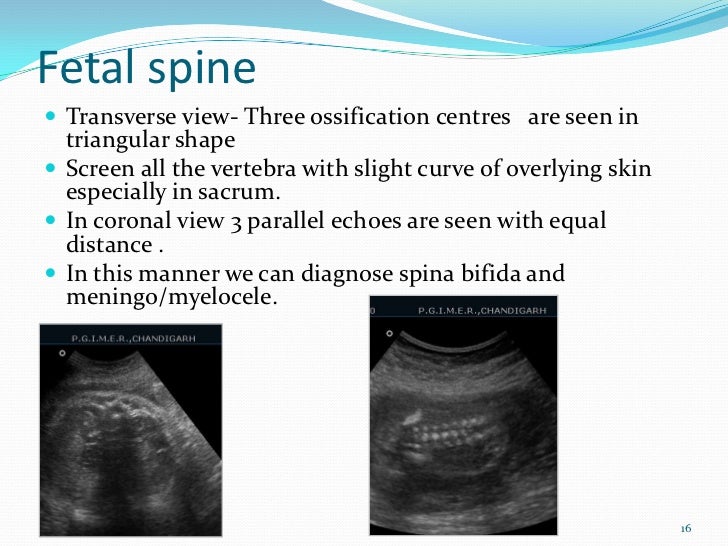 Fetal spine

- Transverse view- Three ossification centres are seen in triangular shape
- Screen all the vertebra with slight curve of overlying skin especially in sacrum.
- In coronal view 3 parallel echoes are seen with equal distance .
- In this manner we can diagnose spina bifida and meningo/myelocele.

P.G.I.M.E.R.,CHANDIGARH

0 P.G.I.M.E.R.,CHANDIGARH

16